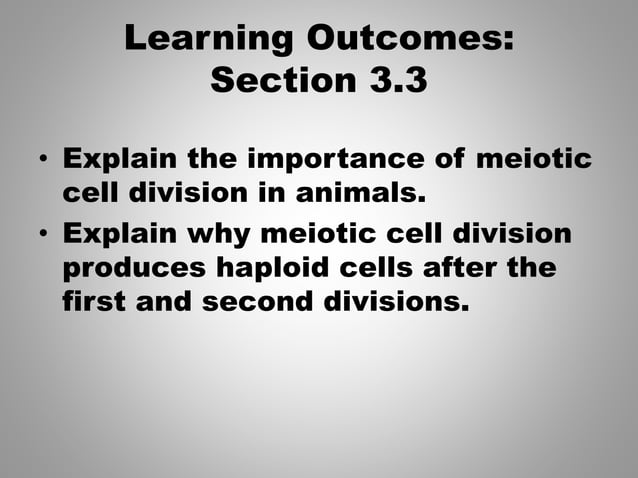 Learning Outcomes: Section 3.3

• Explain the importance of meiotic cell division in animals.
• Explain why meiotic cell division produces haploid cells after the first and second divisions.